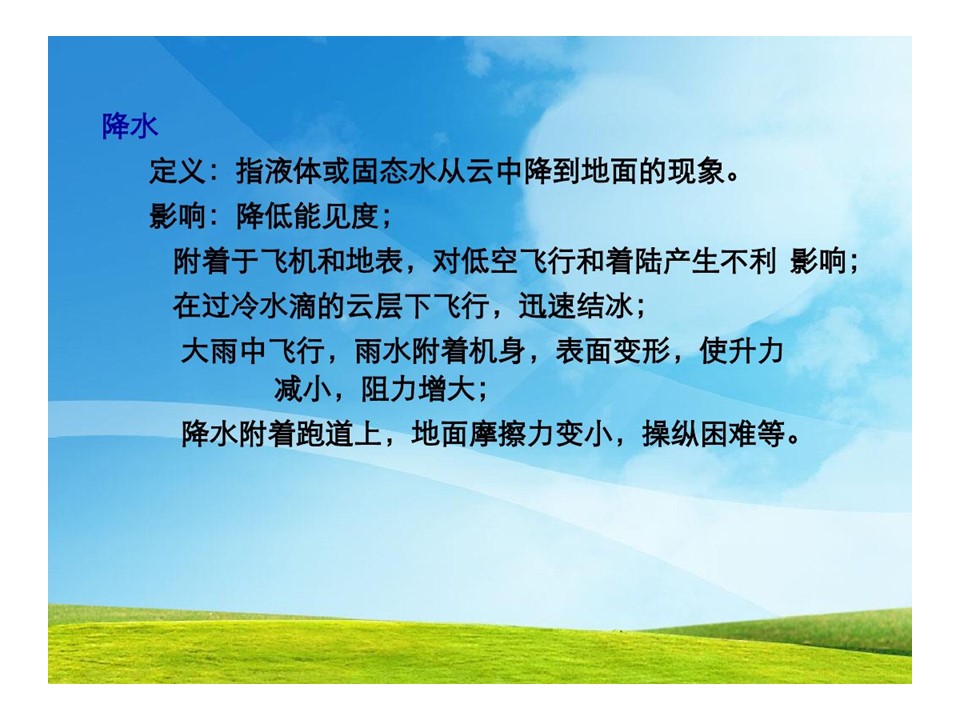 降水

定义：指液体或固态水从云中降到地面的现象。

影响：降低能见度；

附着于飞机和地表，对低空飞行和着陆产生不利 影响；

在过冷水滴的云层下飞行，迅速结冰；

大雨中飞行，雨水附着机身，表面变形，使升力减小，阻力增大；

降水附着跑道上，地面摩擦力变小，操纵困难等。